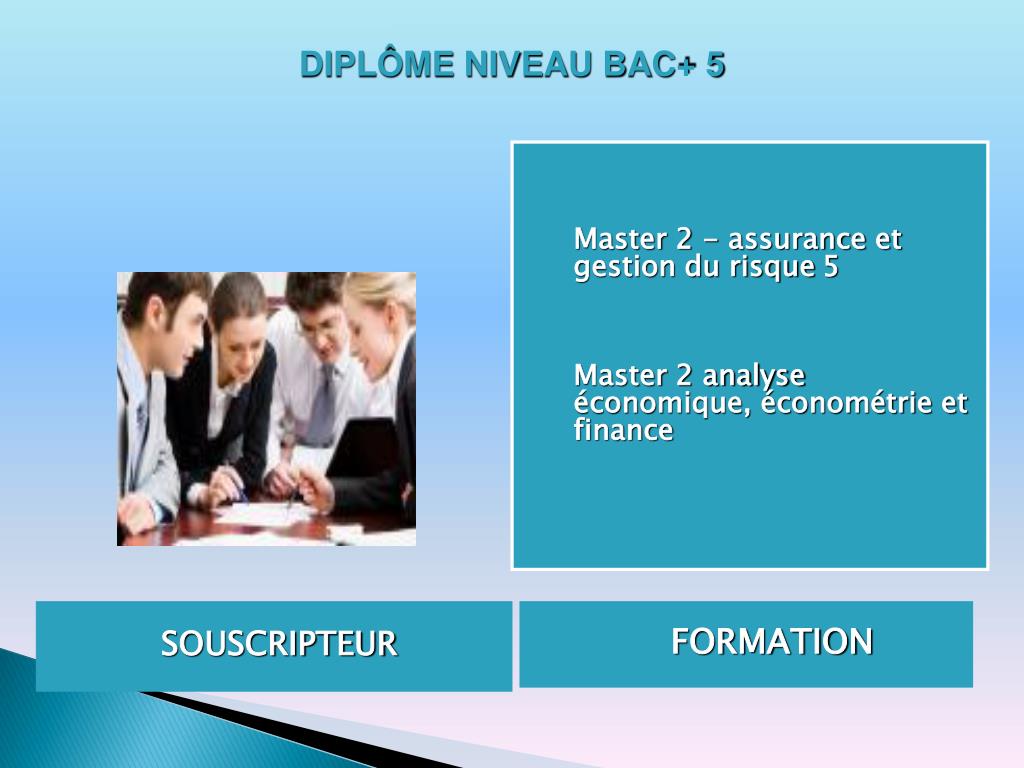 DIPLÔME NIVEAU BAC+ 5

Master 2 - assurance et gestion du risque 5

Master 2 analyse économique, économétrie et finance

SOUSCRIPTEUR

FORMATION